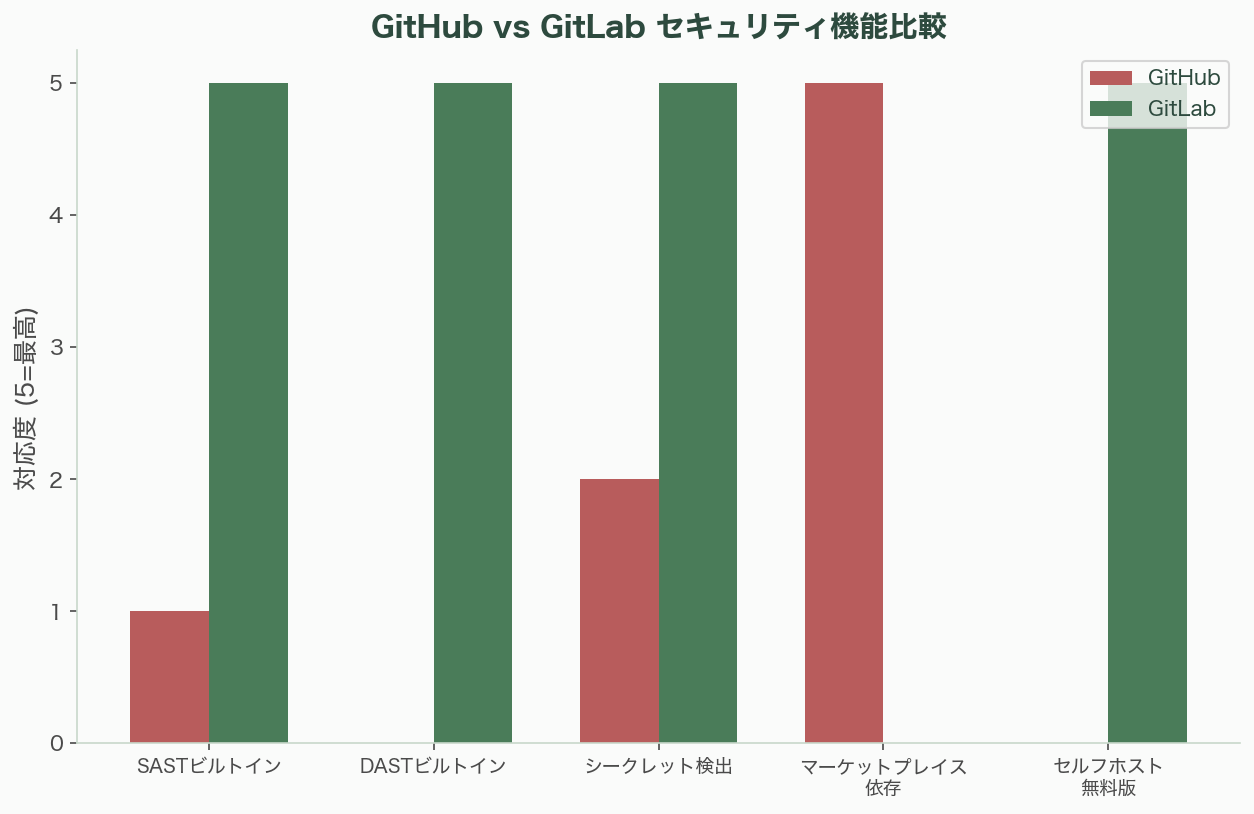 GitHub vs GitLab セキュリティ機能比較

GitHub
GitLab

対応度 (5=最高)

5
4
3
2
1
0

SASTビルトイン
DASTビルトイン
シークレット検出
マーケットプレイス依存
セルフホスト無料版